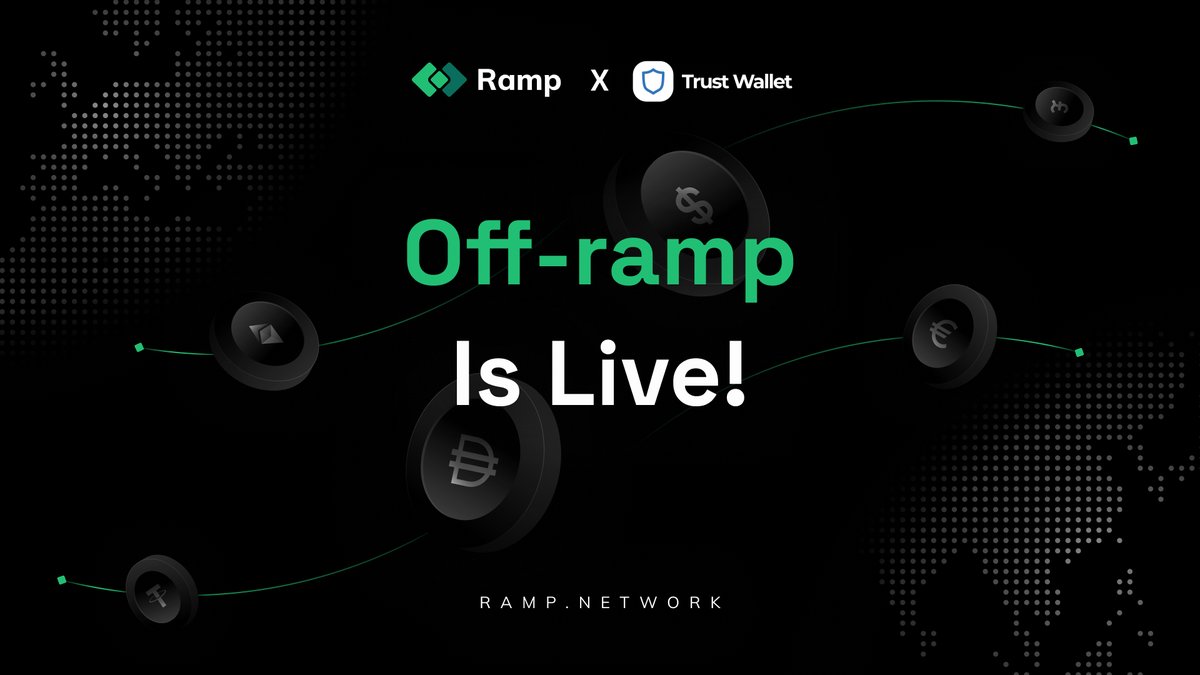 Ramp X Trust Wallet

Off-ramp
Is Live!

RAMP.NETWORK